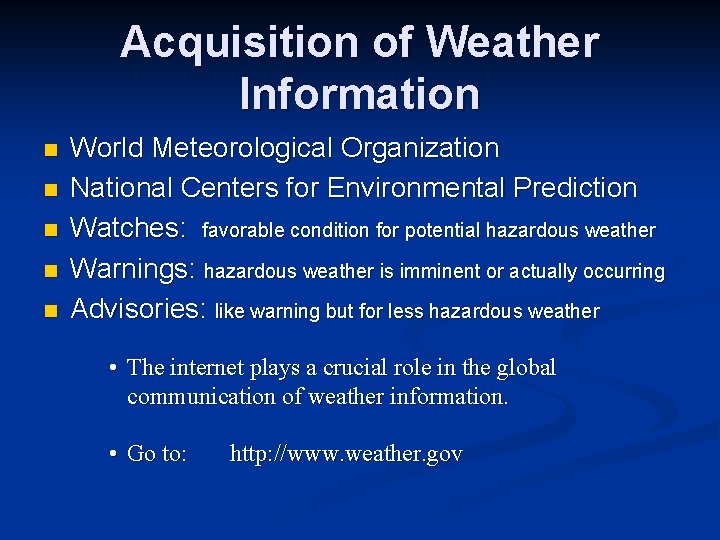 Acquisition of Weather Information

- World Meteorological Organization
- National Centers for Environmental Prediction
- Watches: favorable condition for potential hazardous weather
- Warnings: hazardous weather is imminent or actually occurring
- Advisories: like warning but for less hazardous weather

• The internet plays a crucial role in the global communication of weather information.

• Go to: http://www.weather.gov